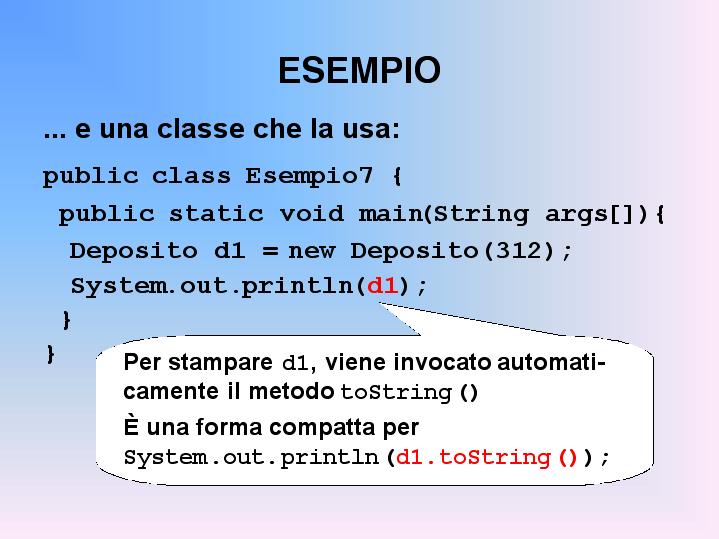 ESEMPIO

... e una classe che la usa:

public class Esempio7 {
 public static void main(String args[]){
  Deposito d1 = new Deposito(312);
  System.out.println(d1);
 }
}

Per stampare d1, viene invocato automaticamente il metodo toString()

È una forma compatta per System.out.println(d1.toString());